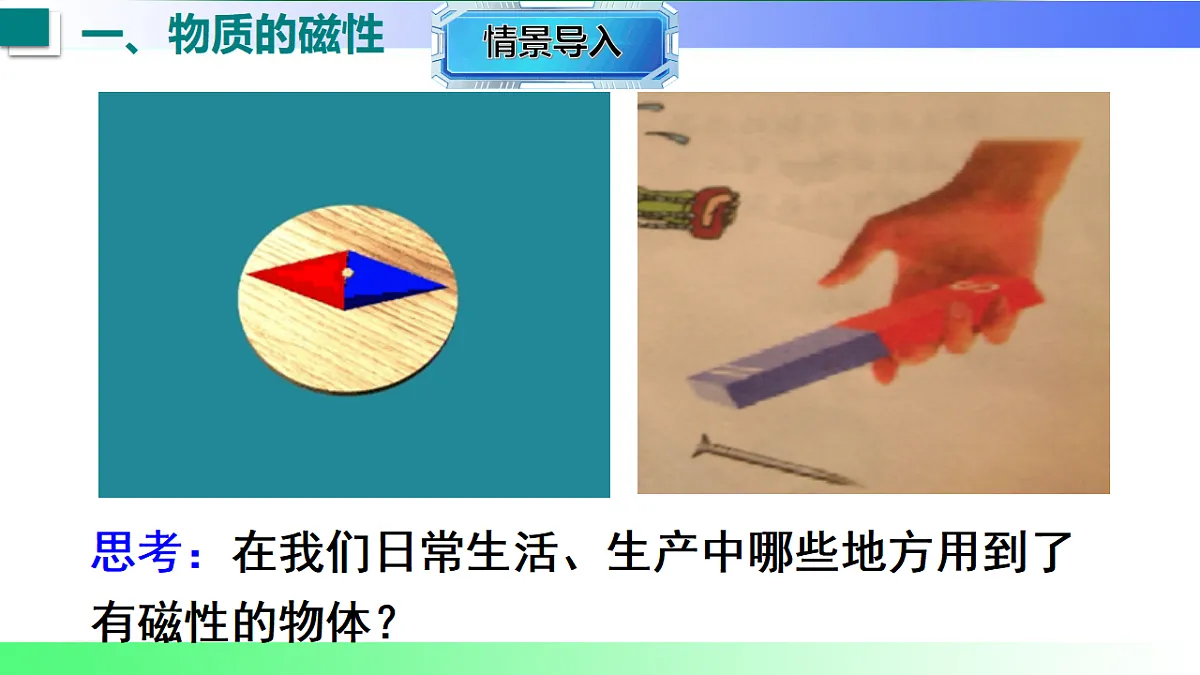 一、物质的磁性

情景导入

思考：在我们日常生活、生产中哪些地方用到了有磁性的物体？